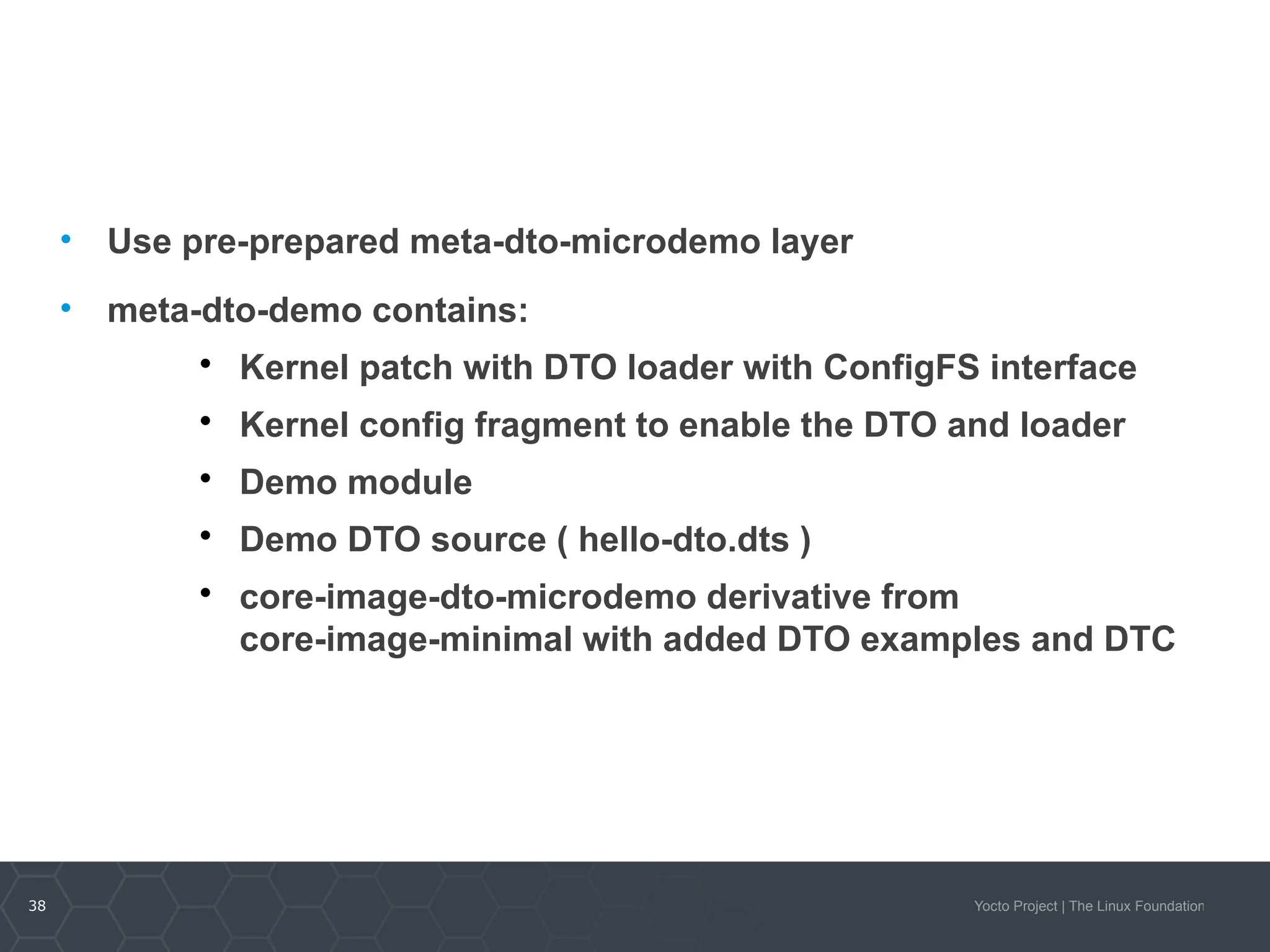 • Use pre-prepared meta-dto-microdemo layer

• meta-dto-demo contains:

  • Kernel patch with DTO loader with ConfigFS interface
  • Kernel config fragment to enable the DTO and loader
  • Demo module
  • Demo DTO source ( hello-dto.dts )
  • core-image-dto-microdemo derivative from core-image-minimal with added DTO examples and DTC

38

Yocto Project | The Linux Foundation